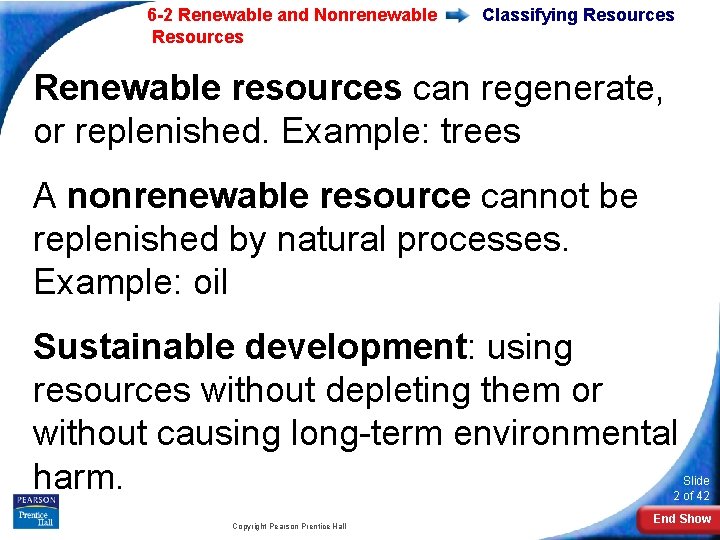 6-2 Renewable and Nonrenewable Resources

Classifying Resources

Renewable resources can regenerate, or replenished. Example: trees

A nonrenewable resource cannot be replenished by natural processes. Example: oil

Sustainable development: using resources without depleting them or without causing long-term environmental harm.

PEARSON
Prentice Hall

Copyright Pearson Prentice Hall

Slide
2 of 42

End Show